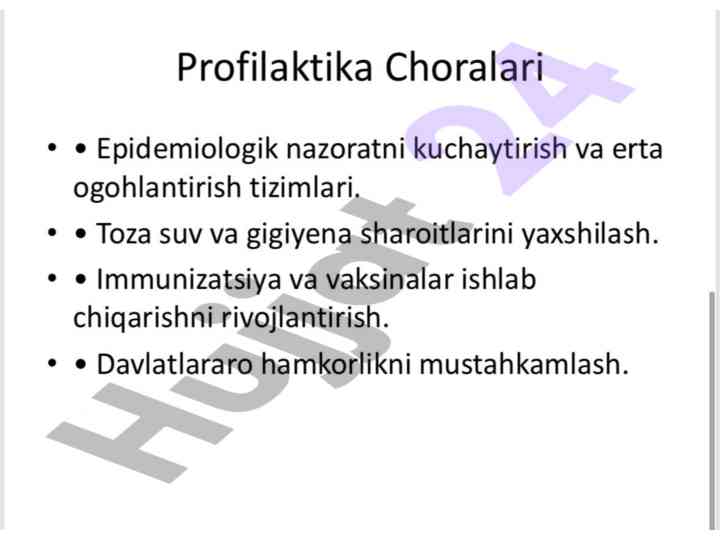 Profilaktika Choralari

• • Epidemiologik nazoratni kuchaytirish va erta ogohlantirish tizimlari.
• • Toza suv va gigiyena sharoitlarini yaxshilash.
• • Immunizatsiya va vaksinalar ishlab chiqarishni rivojlantirish.
• • Davlatlararo hamkorlikni mustahkamlash.

Hujjat 24